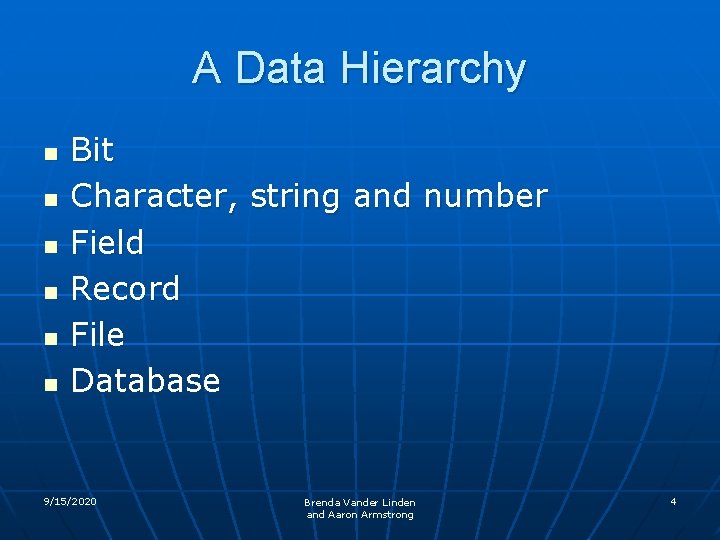 A Data Hierarchy

- Bit
- Character, string and number
- Field
- Record
- File
- Database

9/15/2020

Brenda Vander Linden and Aaron Armstrong

4